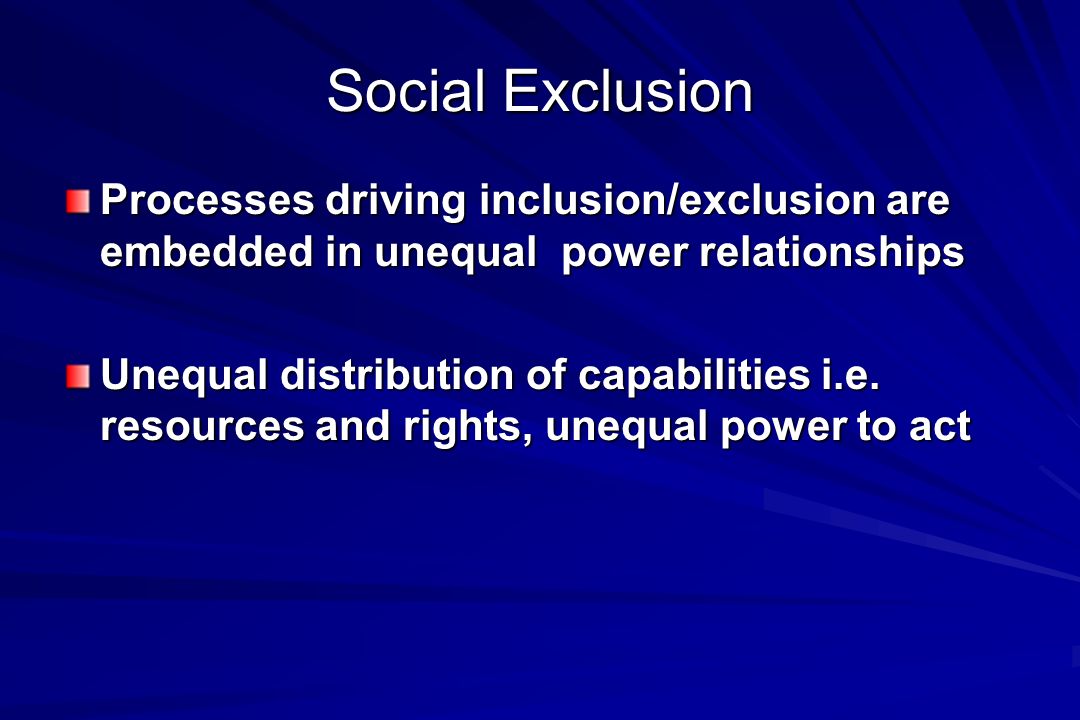 Social Exclusion

Processes driving inclusion/exclusion are embedded in unequal power relationships

Unequal distribution of capabilities i.e. resources and rights, unequal power to act